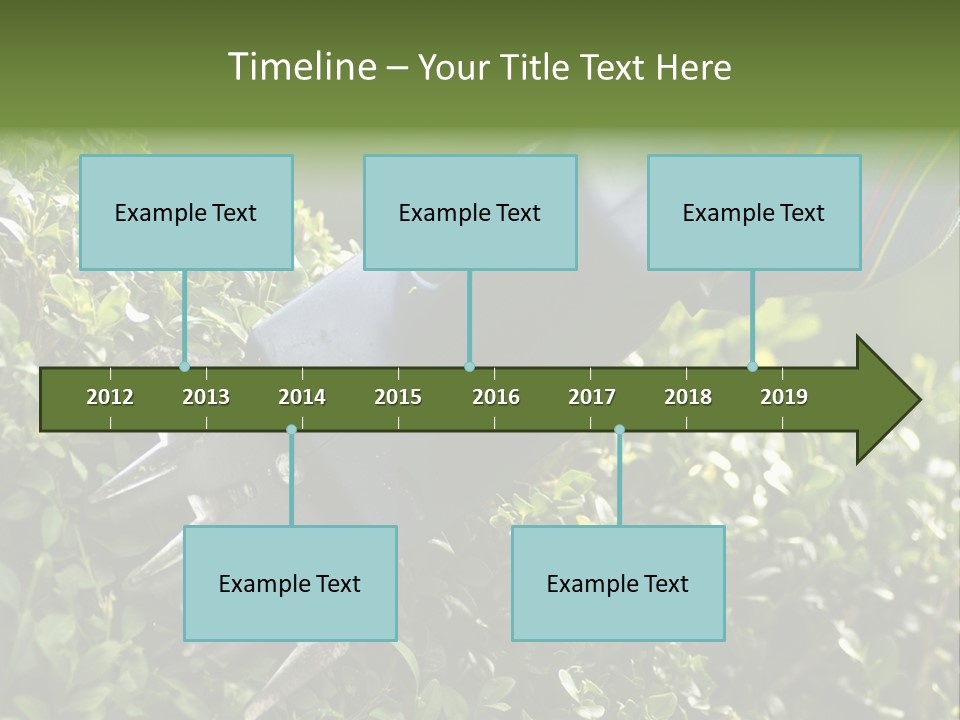 Timeline – Your Title Text Here

Example Text

Example Text

Example Text

2012 2013 2014 2015 2016 2017 2018 2019

Example Text

Example Text